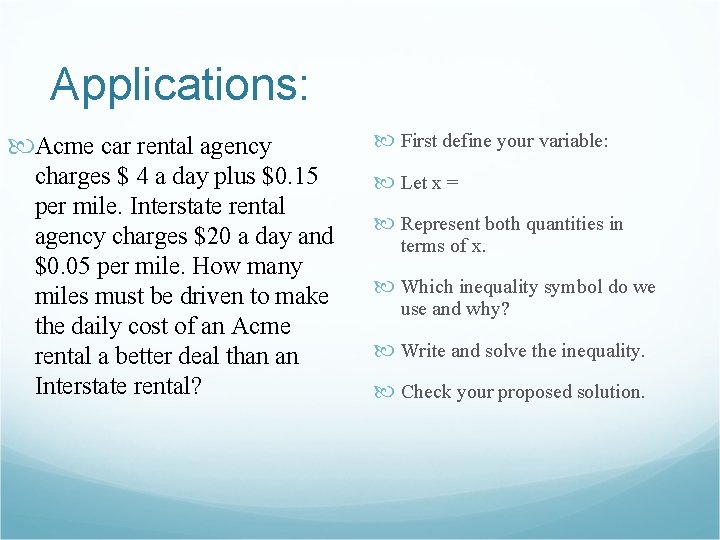 Applications:

Acme car rental agency charges \$ 4 a day plus \$0.15 per mile. Interstate rental agency charges \$20 a day and \$0.05 per mile. How many miles must be driven to make the daily cost of an Acme rental a better deal than an Interstate rental?

First define your variable:

Let x =

Represent both quantities in terms of x.

Which inequality symbol do we use and why?

Write and solve the inequality.

Check your proposed solution.